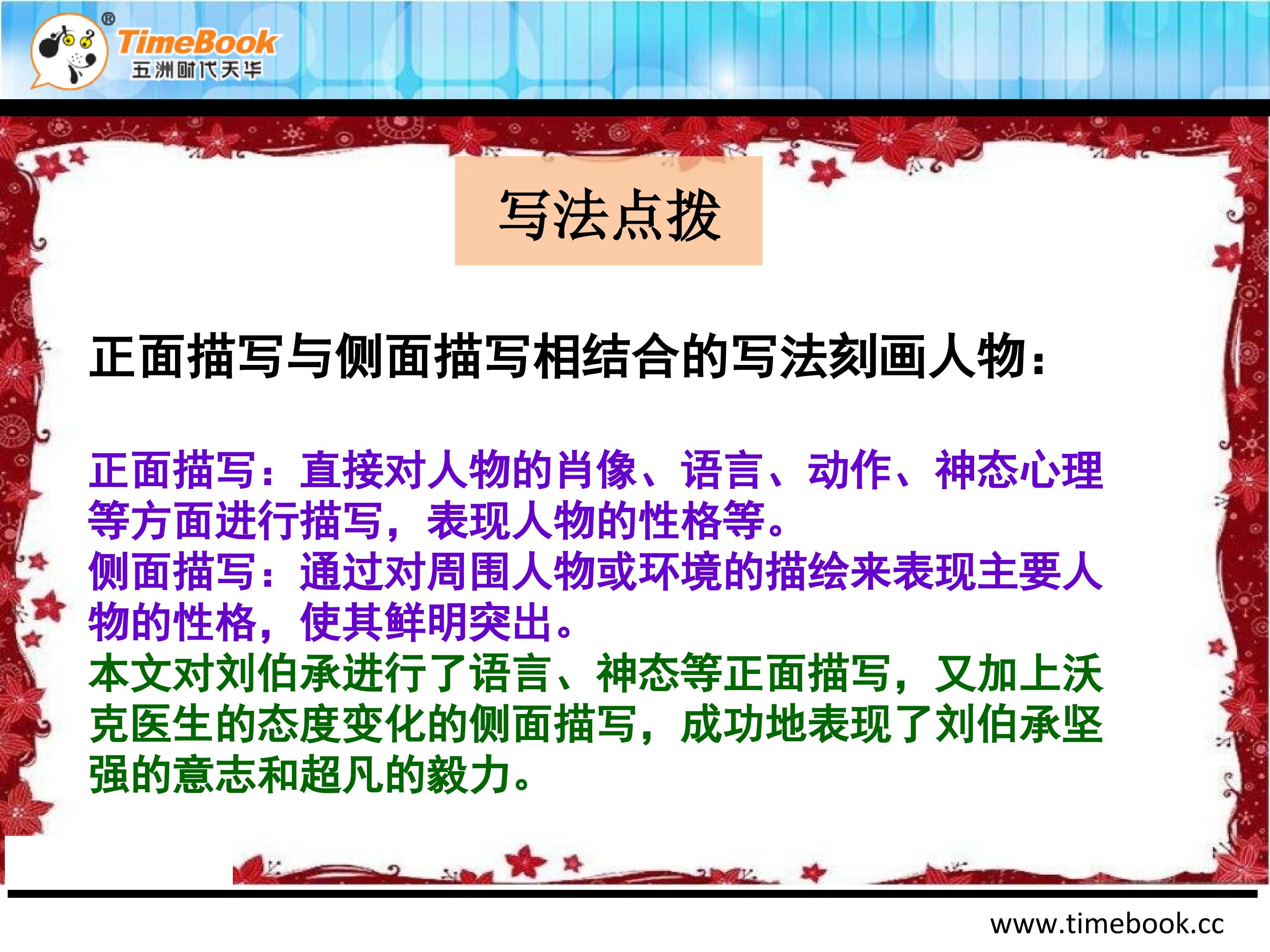 ®
TimeBook
五洲时代天华

写法点拨

正面描写与侧面描写相结合的写法刻画人物：

正面描写：直接对人物的肖像、语言、动作、神态心理等方面进行描写，表现人物的性格等。
侧面描写：通过对周围人物或环境的描绘来表现主要人物的性格，使其鲜明突出。
本文对刘伯承进行了语言、神态等正面描写，又加上沃克医生的态度变化的侧面描写，成功地表现了刘伯承坚强的意志和超凡的毅力。

www.timebook.cc